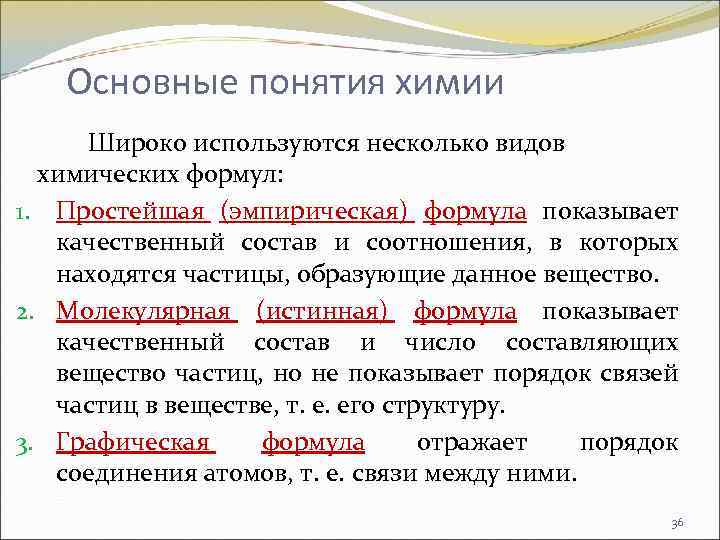 Основные понятия химии

Широко используются несколько видов химических формул:

1. Простейшая (эмпирическая) формула показывает качественный состав и соотношения, в которых находятся частицы, образующие данное вещество.
2. Молекулярная (истинная) формула показывает качественный состав и число составляющих вещество частиц, но не показывает порядок связей частиц в веществе, т. е. его структуру.
3. Графическая формула отражает порядок соединения атомов, т. е. связи между ними.

36